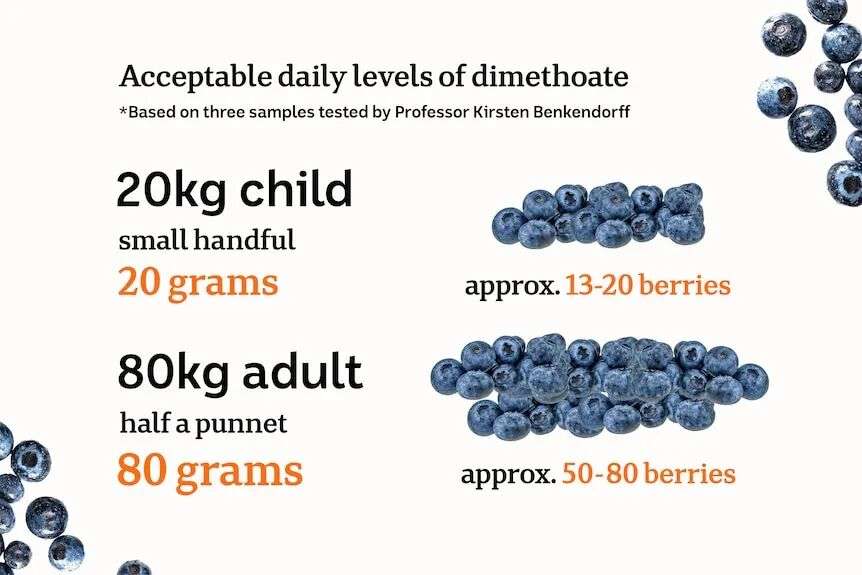 Acceptable daily levels of dimethoate
*Based on three samples tested by Professor Kirsten Benkendorff

20kg child
small handful
20 grams

approx. 13-20 berries

80kg adult
half a punnet
80 grams

approx. 50-80 berries